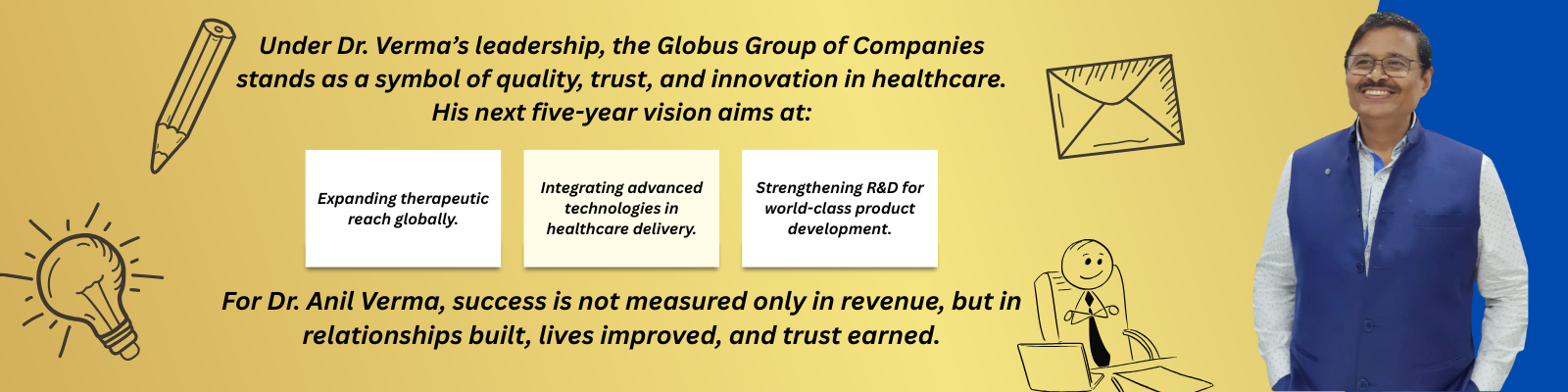 Under Dr. Verma's leadership, the Globus Group of Companies stands as a symbol of quality, trust, and innovation in healthcare. His next five-year vision aims at:

Expanding therapeutic reach globally.

Integrating advanced technologies in healthcare delivery.

Strengthening R&D for world-class product development.

For Dr. Anil Verma, success is not measured only in revenue, but in relationships built, lives improved, and trust earned.